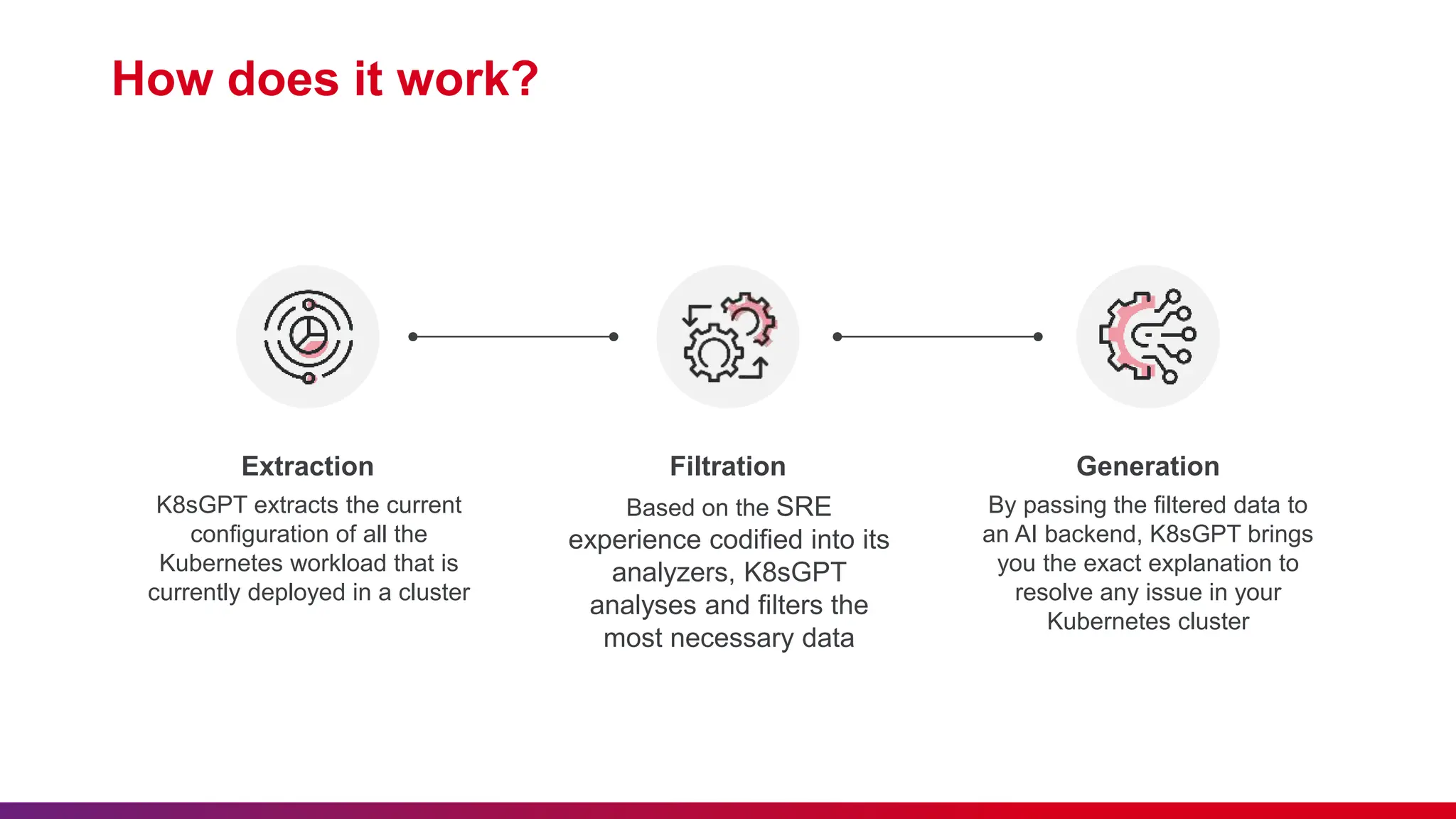 How does it work?

Extraction
K8sGPT extracts the current configuration of all the Kubernetes workload that is currently deployed in a cluster

Filtration
Based on the SRE experience codified into its analyzers, K8sGPT analyses and filters the most necessary data

Generation
By passing the filtered data to an AI backend, K8sGPT brings you the exact explanation to resolve any issue in your Kubernetes cluster